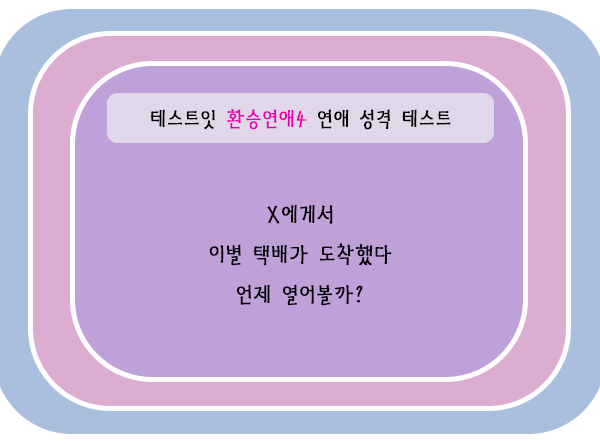 테스트잇 환승연애4 연애 성격 테스트

X에게서
이별 택배가 도착했다
언제 열어볼까?